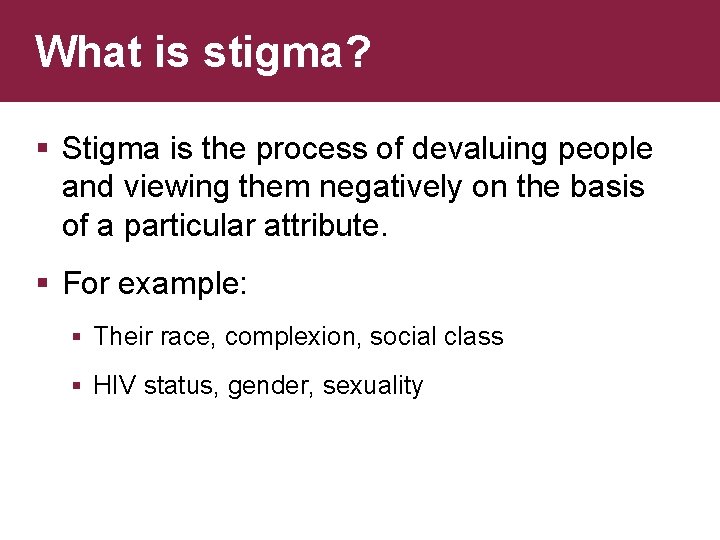 What is stigma?

▪ Stigma is the process of devaluing people and viewing them negatively on the basis of a particular attribute.

▪ For example:

▪ Their race, complexion, social class

▪ HIV status, gender, sexuality